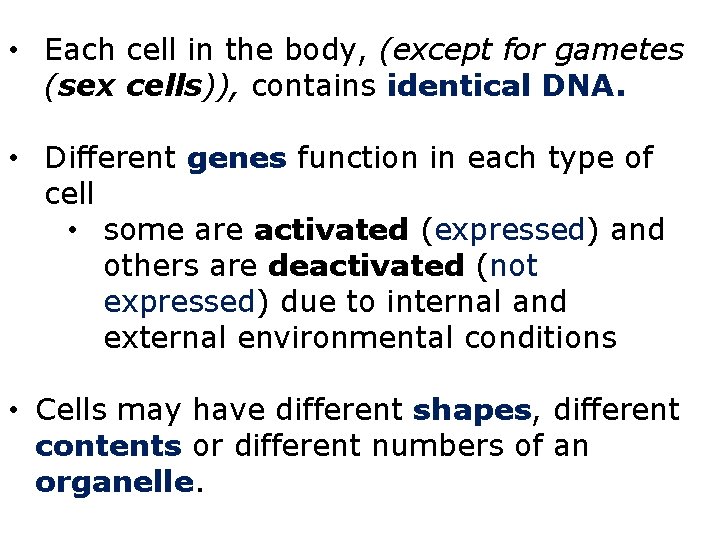 • Each cell in the body, (except for gametes (sex cells)), contains identical DNA.

• Different genes function in each type of cell
  • some are activated (expressed) and others are deactivated (not expressed) due to internal and external environmental conditions

• Cells may have different shapes, different contents or different numbers of an organelle.